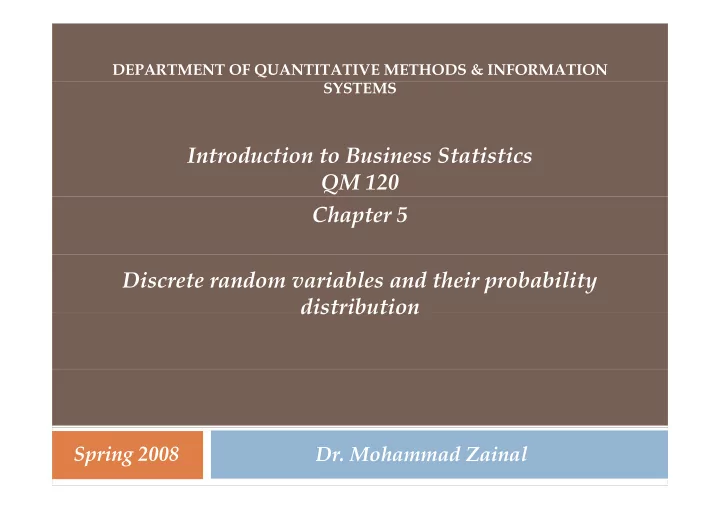 DEPARTMENT OF QUANTITATIVE METHODS & INFORMATION SYSTEMS

Introduction to Business Statistics
QM 120

Chapter 5

Discrete random variables and their probability distribution

Spring 2008

Dr. Mohammad Zainal